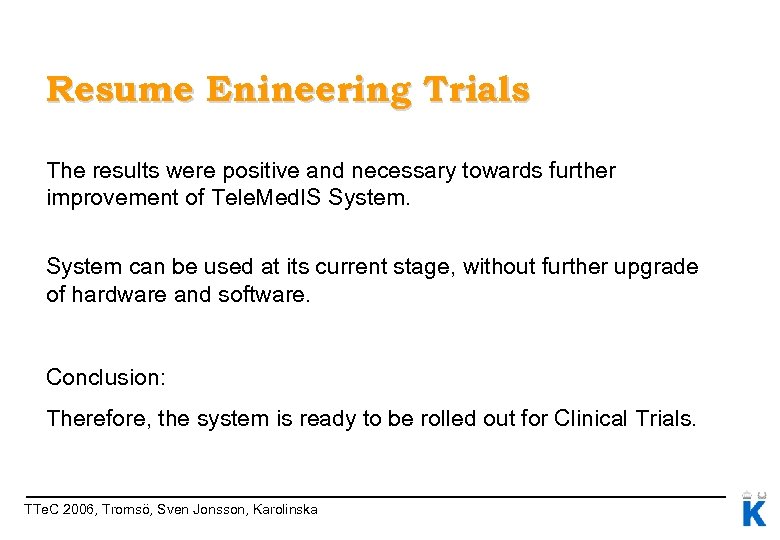 Resume Enineering Trials

The results were positive and necessary towards further improvement of TeleMedIS System.

System can be used at its current stage, without further upgrade of hardware and software.

Conclusion:

Therefore, the system is ready to be rolled out for Clinical Trials.

TTeC 2006, Tromsö, Sven Jonsson, Karolinska

K